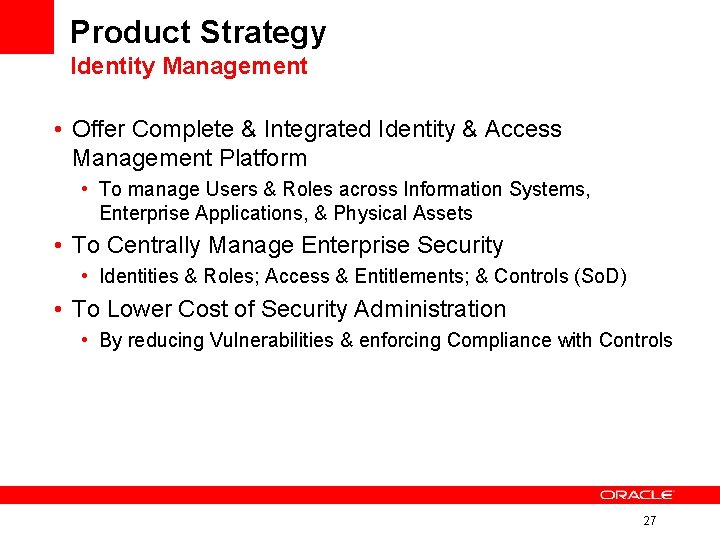 Product Strategy
Identity Management

• Offer Complete & Integrated Identity & Access Management Platform
  • To manage Users & Roles across Information Systems, Enterprise Applications, & Physical Assets
• To Centrally Manage Enterprise Security
  • Identities & Roles; Access & Entitlements; & Controls (SoD)
• To Lower Cost of Security Administration
  • By reducing Vulnerabilities & enforcing Compliance with Controls

ORACLE

27